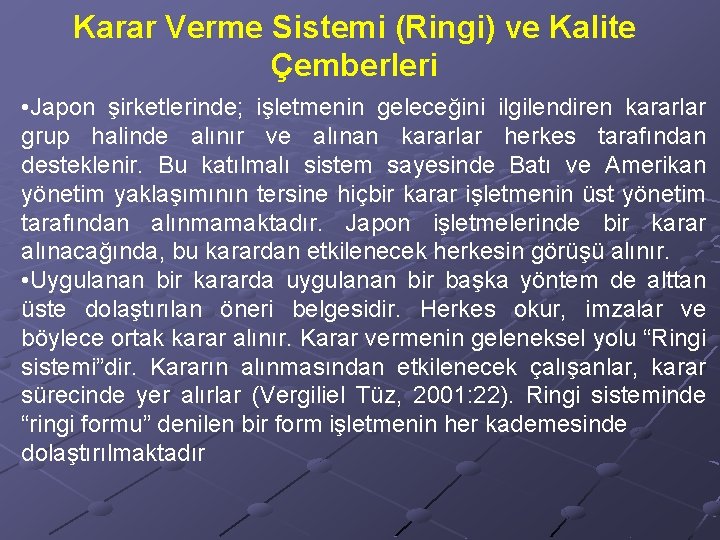 Karar Verme Sistemi (Ringi) ve Kalite Çemberleri

•Japon şirketlerinde; işletmenin geleceğini ilgilendiren kararlar grup halinde alınır ve alınan kararlar herkes tarafından desteklenir. Bu katılmalı sistem sayesinde Batı ve Amerikan yönetim yaklaşımının tersine hiçbir karar işletmenin üst yönetim tarafından alınmamaktadır. Japon işletmelerinde bir karar alınacağında, bu karardan etkilenecek herkesin görüşü alınır.
•Uygulanan bir kararda uygulanan bir başka yöntem de alttan üste dolaştırılan öneri belgesidir. Herkes okur, imzalar ve böylece ortak karar alınır. Karar vermenin geleneksel yolu “Ringi sistemi”dir. Kararın alınmasından etkilenecek çalışanlar, karar sürecinde yer alırlar (Vergiliel Tüz, 2001:22). Ringi sisteminde “ringi formu” denilen bir form işletmenin her kademesinde dolaştırılmaktadır